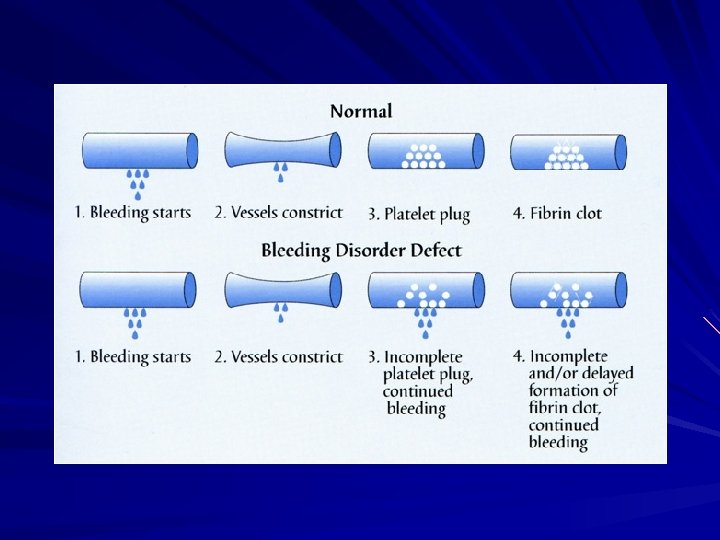 Normal

1. Bleeding starts

2. Vessels constrict

3. Platelet plug

4. Fibrin clot

Bleeding Disorder Defect

1. Bleeding starts

2. Vessels constrict

3. Incomplete platelet plug, continued bleeding

4. Incomplete and/or delayed formation of fibrin clot, continued bleeding